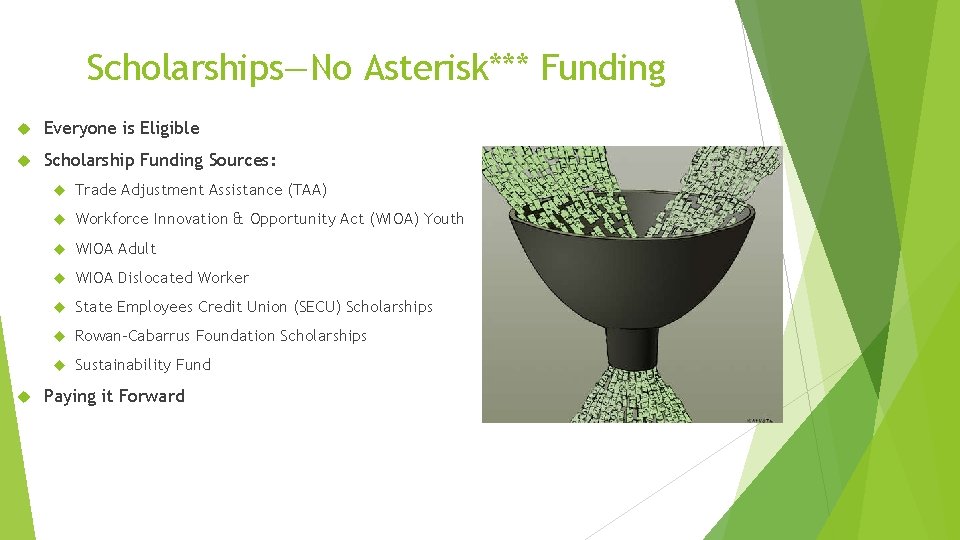 Scholarships—No Asterisk*** Funding

Everyone is Eligible

Scholarship Funding Sources:

Trade Adjustment Assistance (TAA)

Workforce Innovation & Opportunity Act (WIOA) Youth

WIOA Adult

WIOA Dislocated Worker

State Employees Credit Union (SECU) Scholarships

Rowan-Cabarrus Foundation Scholarships

Sustainability Fund

Paying it Forward